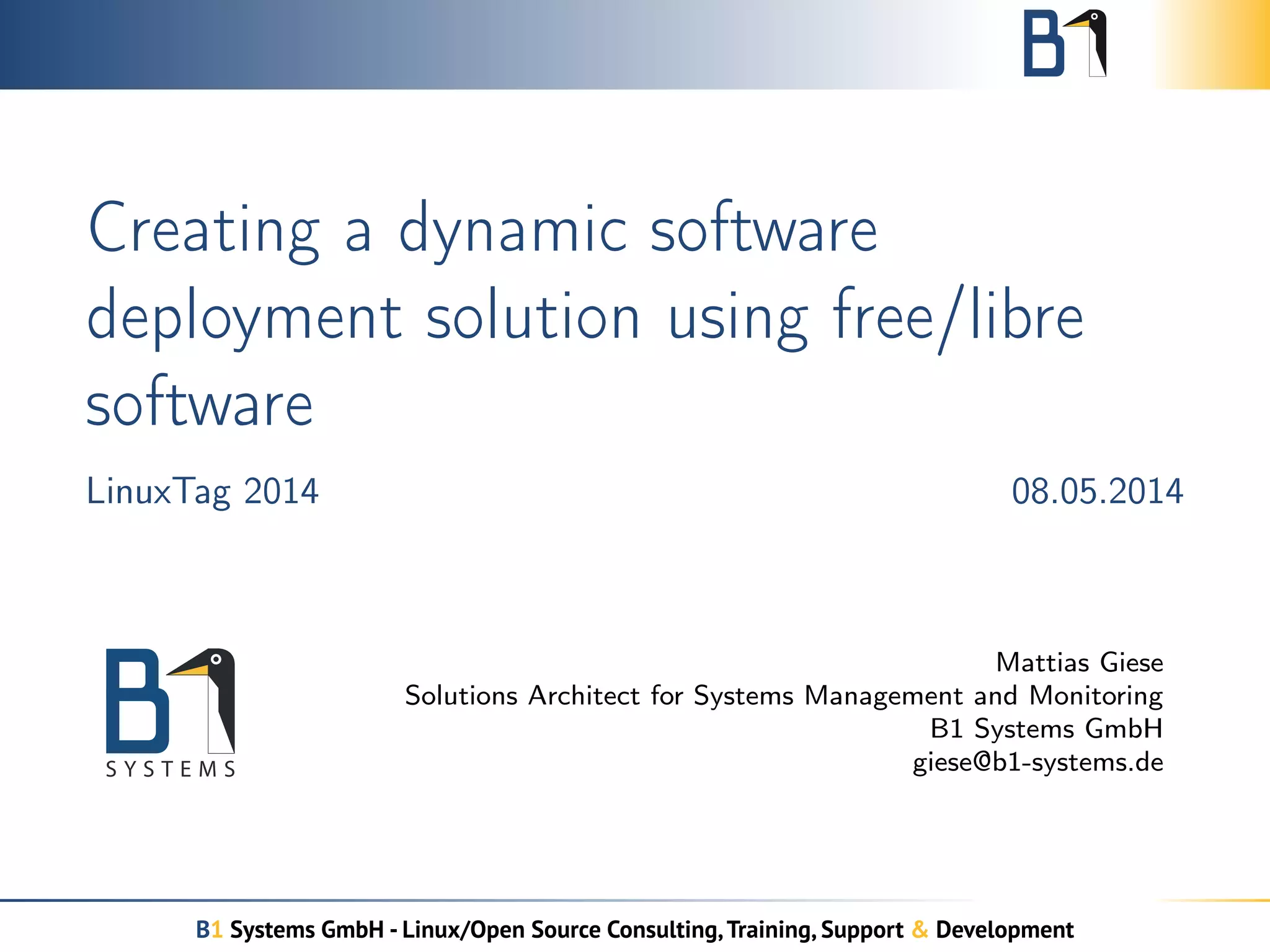 B1

Creating a dynamic software deployment solution using free/libre software

LinuxTag 2014

08.05.2014

B1 SYSTEMS

Mattias Giese
Solutions Architect for Systems Management and Monitoring
B1 Systems GmbH
giese@b1-systems.de

B1 Systems GmbH - Linux/Open Source Consulting, Training, Support & Development